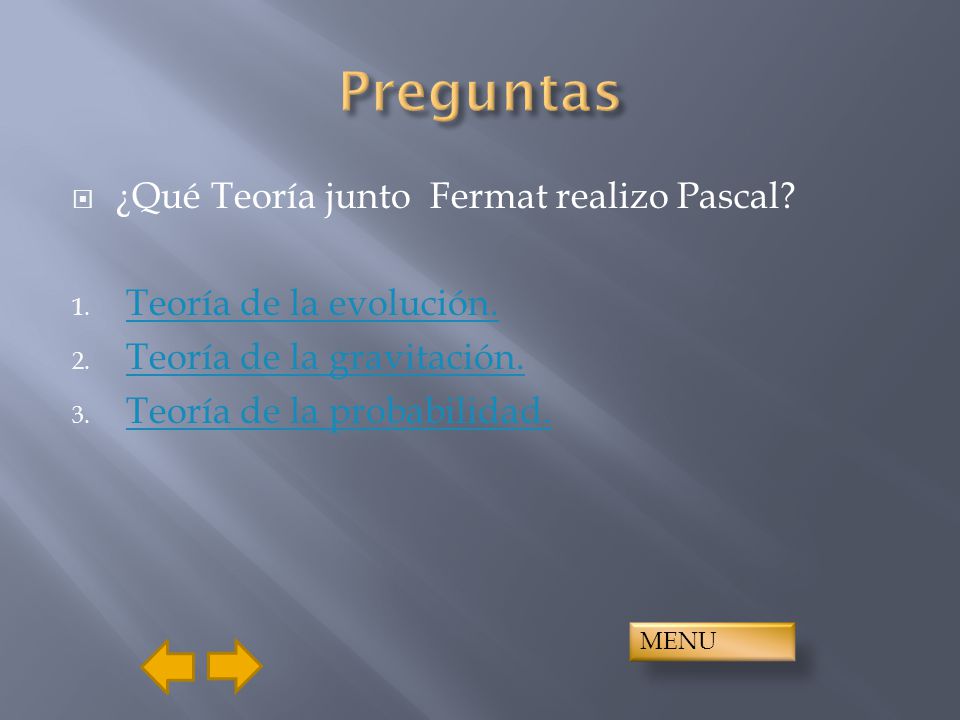 Preguntas

¿Qué Teoría junto  Fermat realizo Pascal?

1. Teoría de la evolución.
2. Teoría de la gravitación.
3. Teoría de la probabilidad.

MENU